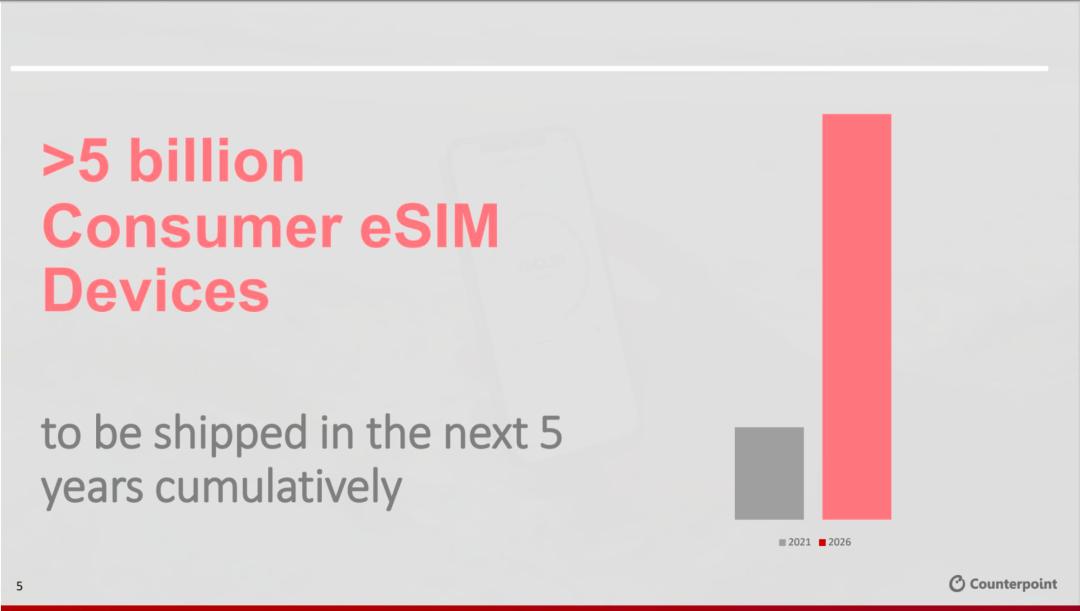 >5 billion Consumer eSIM Devices

to be shipped in the next 5 years cumulatively

2021 2026

5

Counterpoint